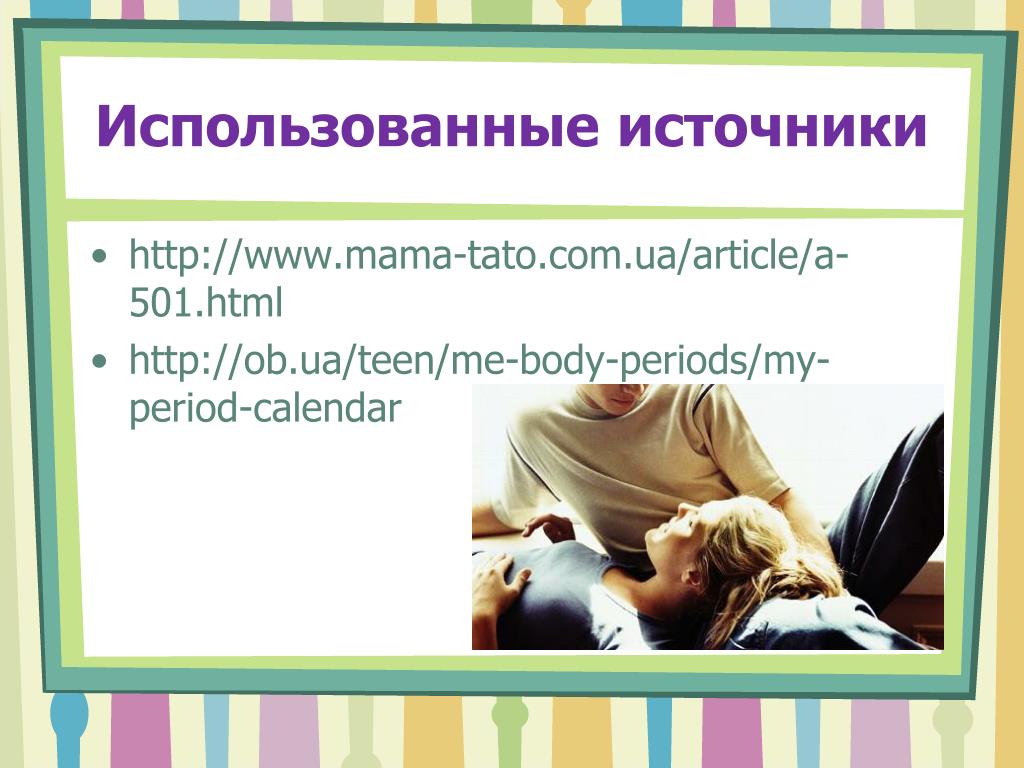 Использованные источники

• http://www.mama-tato.com.ua/article/a-501.html
• http://ob.ua/teen/me-body-periods/my-period-calendar